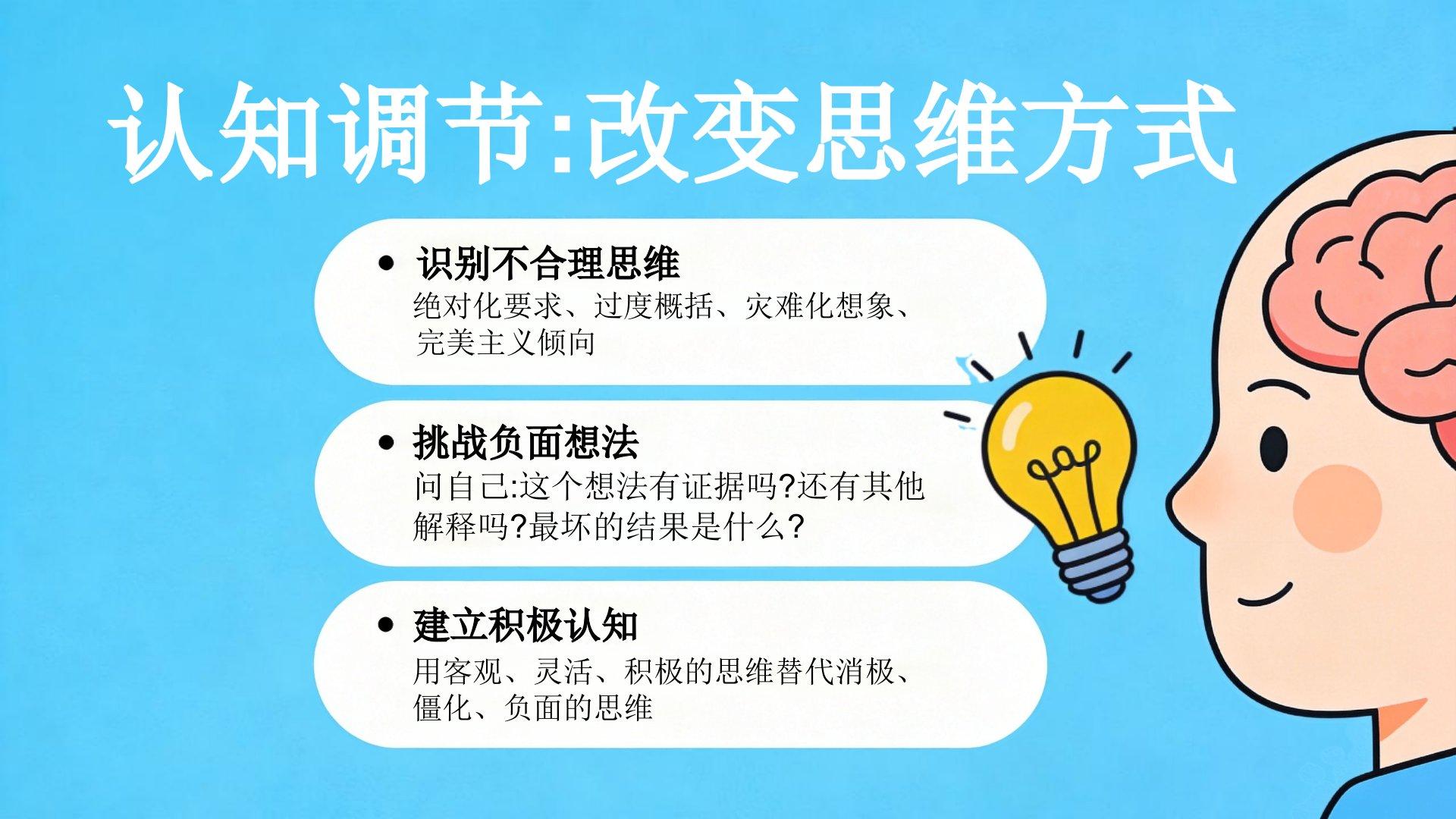 认知调节:改变思维方式

• 识别不合理思维
绝对化要求、过度概括、灾难化想象、完美主义倾向

• 挑战负面想法
问自己:这个想法有证据吗?还有其他解释吗?最坏的结果是什么?

• 建立积极认知
用客观、灵活、积极的思维替代消极、僵化、负面的思维